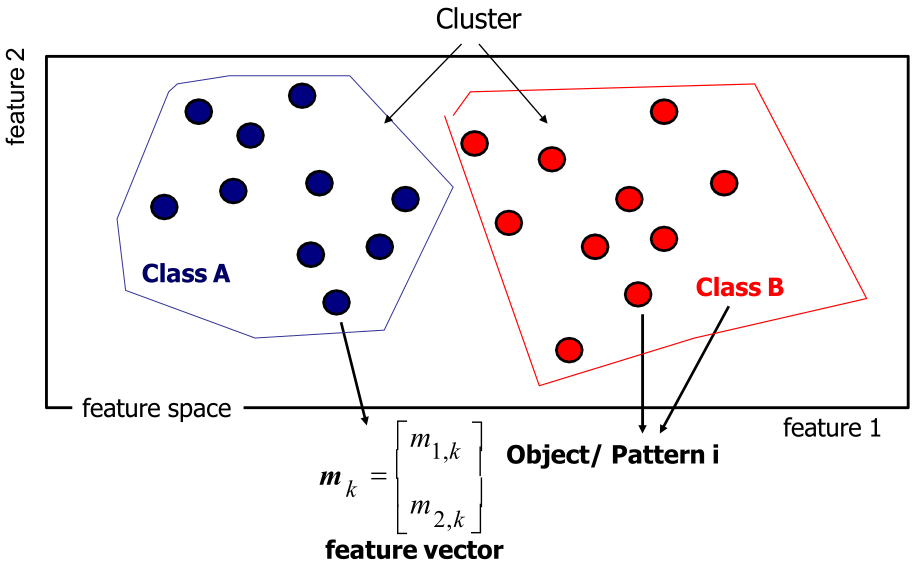 Cluster

feature 2

Class A

Class B

feature space

feature 1

$\boldsymbol{m}_k = \begin{bmatrix} m_{1,k} \\ m_{2,k} \end{bmatrix}$

Object/ Pattern i

feature vector